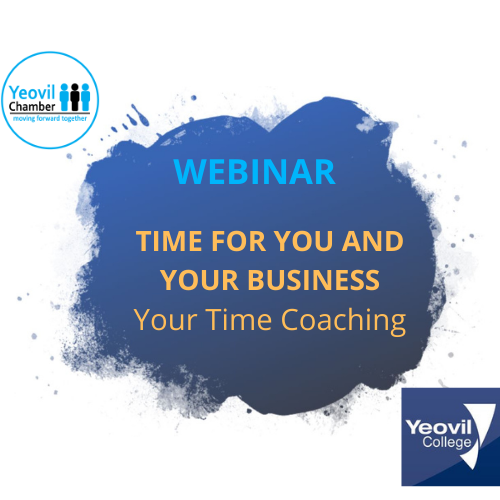 Yeovil Chamber
moving forward together

WEBINAR

TIME FOR YOU AND YOUR BUSINESS
Your Time Coaching

Yeovil College